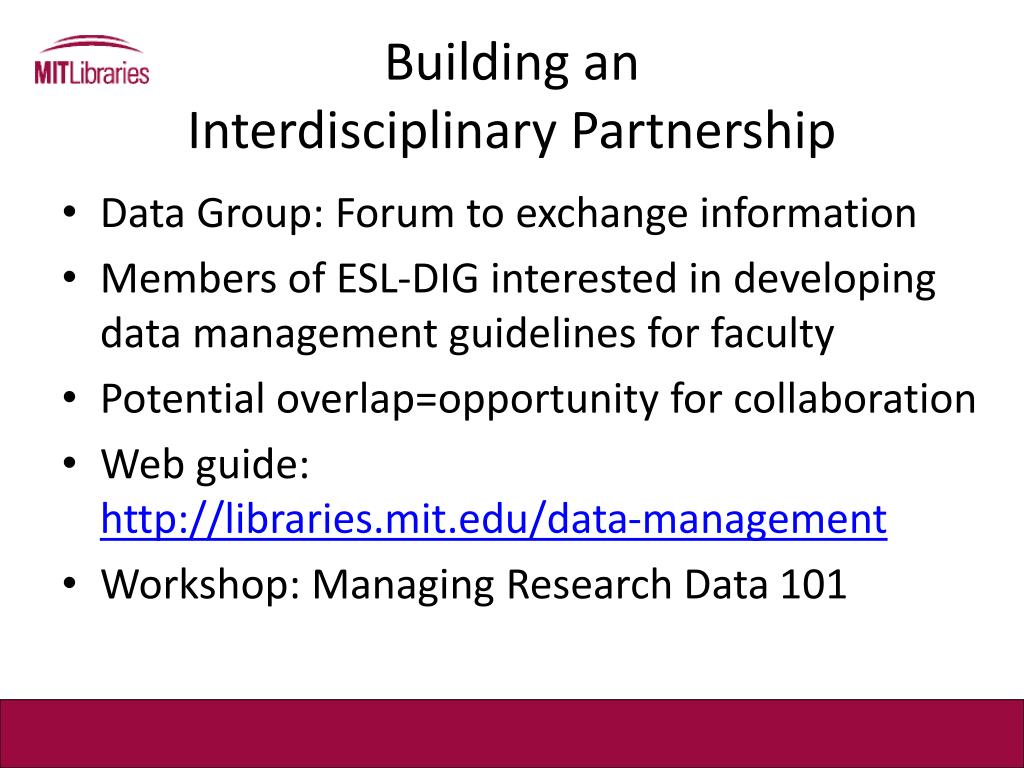 MITLibraries

Building an
Interdisciplinary Partnership

• Data Group: Forum to exchange information
• Members of ESL-DIG interested in developing data management guidelines for faculty
• Potential overlap=opportunity for collaboration
• Web guide: http://libraries.mit.edu/data-management
• Workshop: Managing Research Data 101